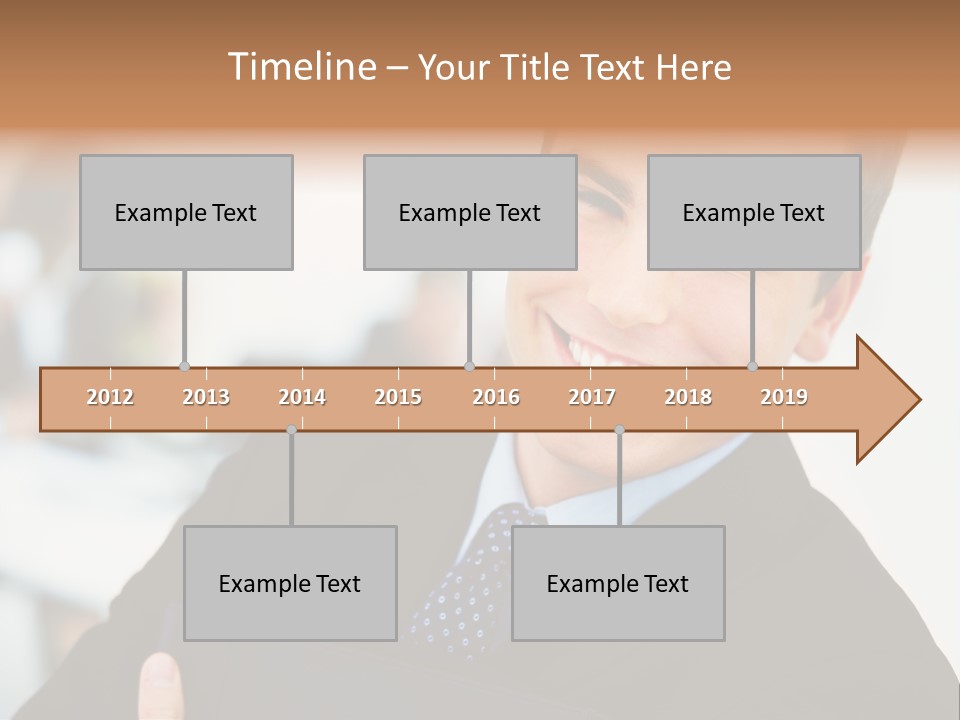 Timeline – Your Title Text Here

Example Text

Example Text

Example Text

2012 2013 2014 2015 2016 2017 2018 2019

Example Text

Example Text